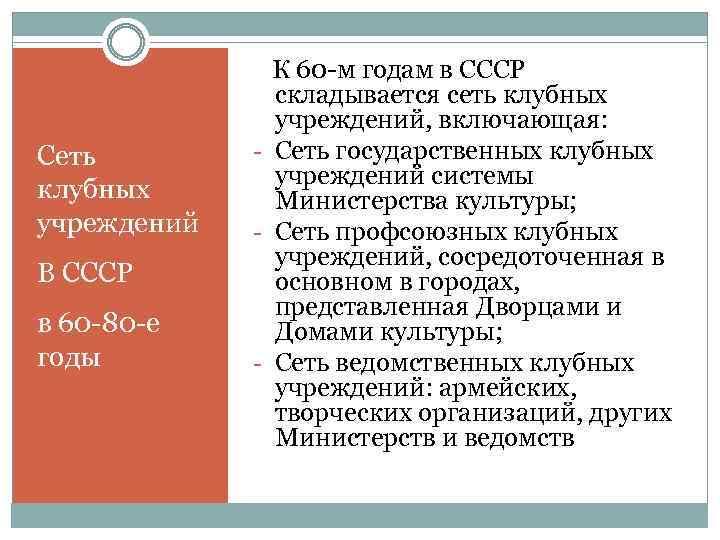 Сеть клубных учреждений

В СССР

в 60-80-е годы

К 60-м годам в СССР складывается сеть клубных учреждений, включающая:

- Сеть государственных клубных учреждений системы Министерства культуры;
- Сеть профсоюзных клубных учреждений, сосредоточенная в основном в городах, представленная Дворцами и Домами культуры;
- Сеть ведомственных клубных учреждений: армейских, творческих организаций, других Министерств и ведомств